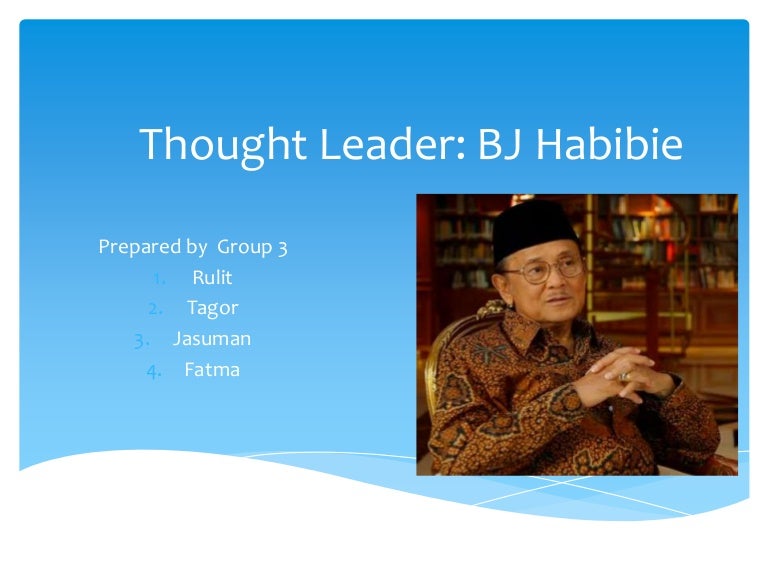 Thought Leader: BJ Habibie

Prepared by Group 3
1. Rulit
2. Tagor
3. Jasuman
4. Fatma